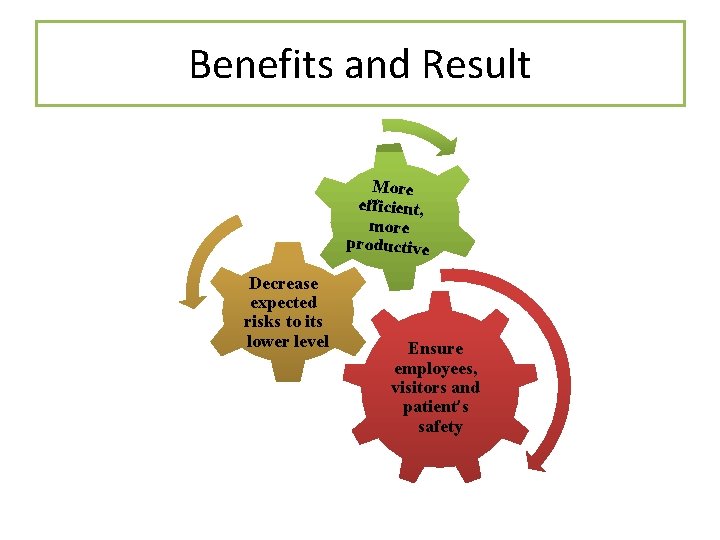 Benefits and Result

More efficient, more productive

Decrease expected risks to its lower level

Ensure employees, visitors and patient's safety